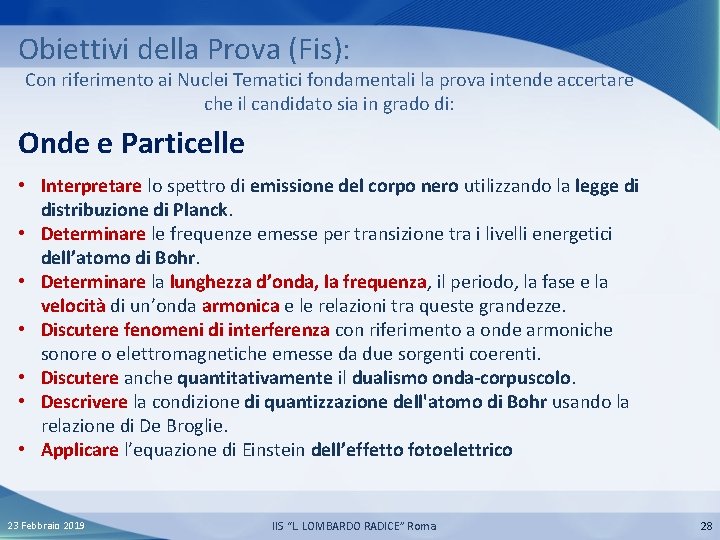 Obiettivi della Prova (Fis):

Con riferimento ai Nuclei Tematici fondamentali la prova intende accertare che il candidato sia in grado di:

Onde e Particelle

• Interpretare lo spettro di emissione del corpo nero utilizzando la legge di distribuzione di Planck.
• Determinare le frequenze emesse per transizione tra i livelli energetici dell'atomo di Bohr.
• Determinare la lunghezza d'onda, la frequenza, il periodo, la fase e la velocità di un'onda armonica e le relazioni tra queste grandezze.
• Discutere fenomeni di interferenza con riferimento a onde armoniche sonore o elettromagnetiche emesse da due sorgenti coerenti.
• Discutere anche quantitativamente il dualismo onda-corpuscolo.
• Descrivere la condizione di quantizzazione dell'atomo di Bohr usando la relazione di De Broglie.
• Applicare l'equazione di Einstein dell'effetto fotoelettrico

23 Febbraio 2019

IIS "L. LOMBARDO RADICE" Roma

28